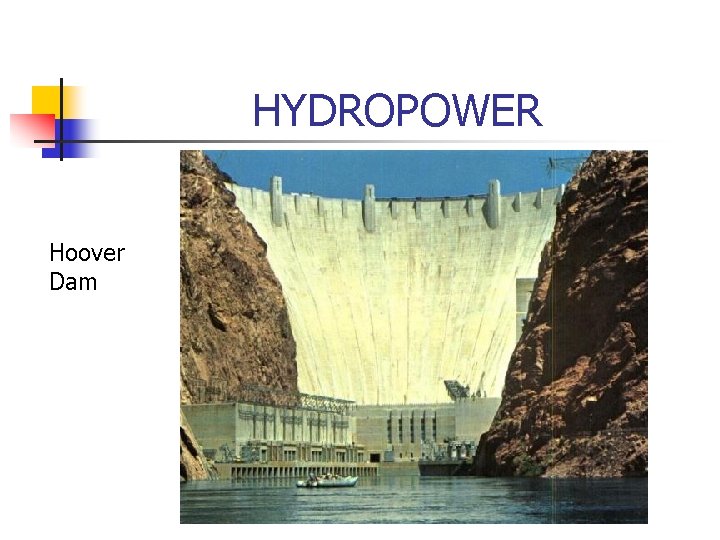 HYDROPOWER

Hoover Dam